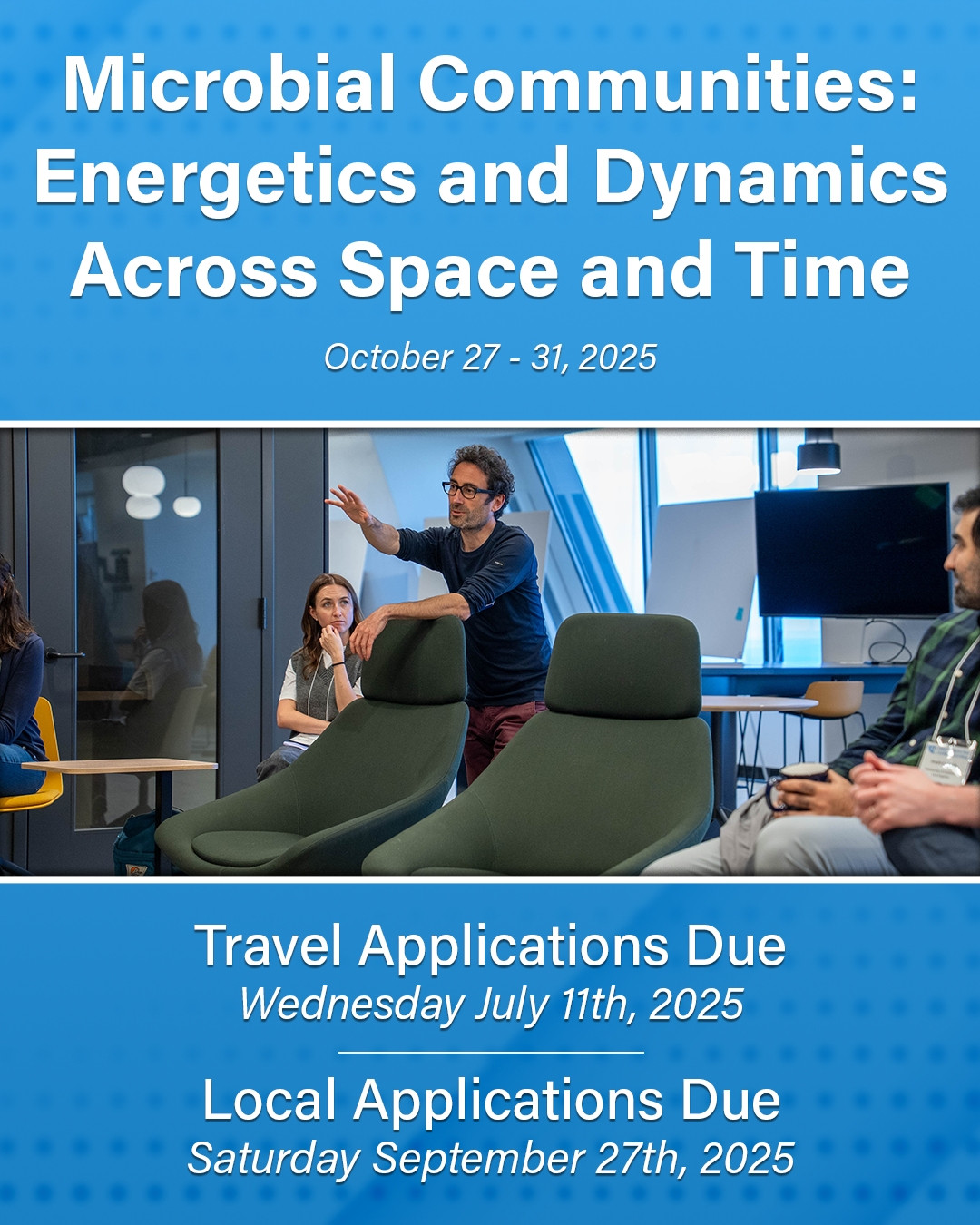 Microbial Communities: Energetics and Dynamics Across Space and Time

October 27 - 31, 2025

Travel Applications Due
Wednesday July 11th, 2025

Local Applications Due
Saturday September 27th, 2025